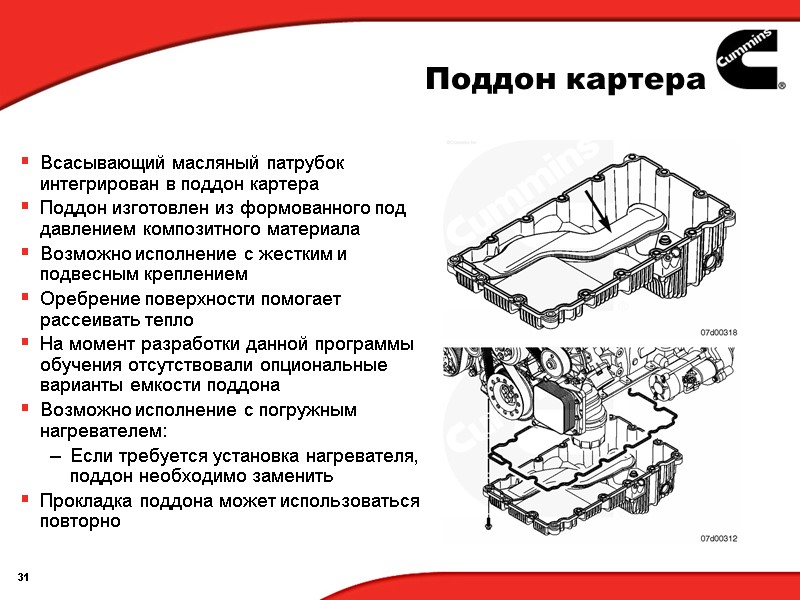 Поддон картера

Cummins

▪ Всасывающий масляный патрубок интегрирован в поддон картера
▪ Поддон изготовлен из формованного под давлением композитного материала
▪ Возможно исполнение с жестким и подвесным креплением
▪ Оребрение поверхности помогает рассеивать тепло
▪ На момент разработки данной программы обучения отсутствовали опциональные варианты емкости поддона
▪ Возможно исполнение с погружным нагревателем:
– Если требуется установка нагревателя, поддон необходимо заменить
▪ Прокладка поддона может использоваться повторно

Cummins

07d00318

Cummins

07d00312

31